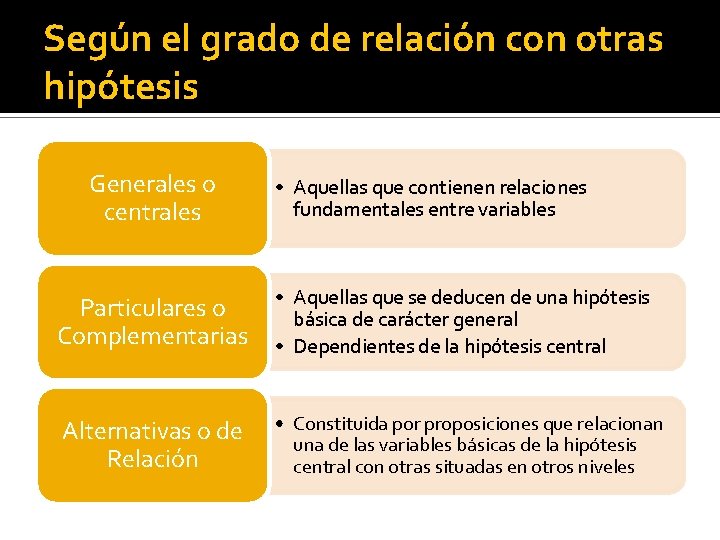 Según el grado de relación con otras hipótesis

Generales o centrales

• Aquellas que contienen relaciones fundamentales entre variables

Particulares o Complementarias

• Aquellas que se deducen de una hipótesis básica de carácter general
• Dependientes de la hipótesis central

Alternativas o de Relación

• Constituida por proposiciones que relacionan una de las variables básicas de la hipótesis central con otras situadas en otros niveles